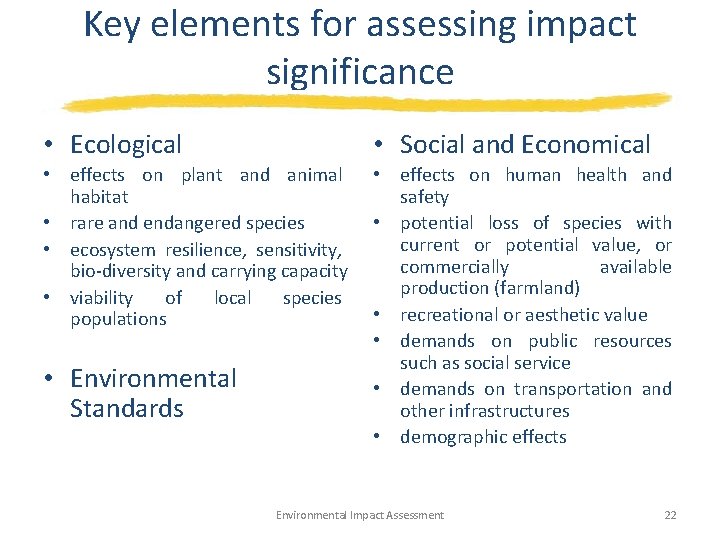 Key elements for assessing impact significance

• Ecological
• effects on plant and animal habitat
• rare and endangered species
• ecosystem resilience, sensitivity, bio-diversity and carrying capacity
• viability of local species populations

• Environmental Standards

• Social and Economical
• effects on human health and safety
• potential loss of species with current or potential value, or commercially available production (farmland)
• recreational or aesthetic value
• demands on public resources such as social service
• demands on transportation and other infrastructures
• demographic effects

Environmental Impact Assessment 22